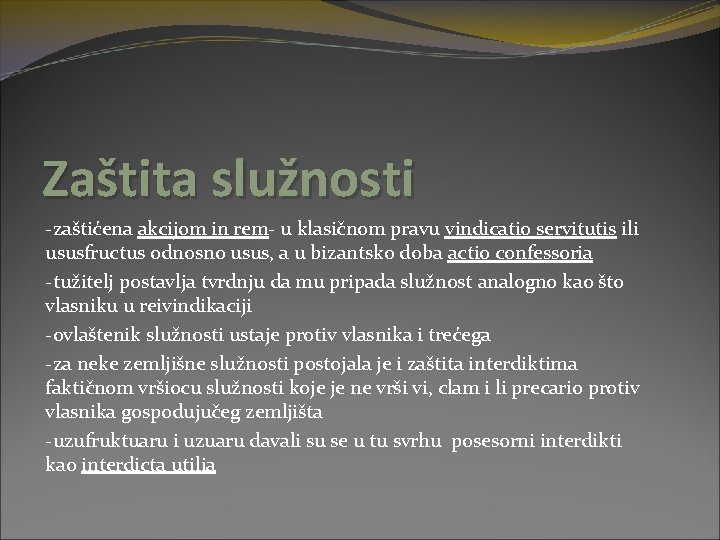 Zaštita služnosti

-zaštićena akcijom in rem- u klasičnom pravu vindicatio servitutis ili ususfructus odnosno usus, a u bizantsko doba actio confessoria

-tužitelj postavlja tvrdnju da mu pripada služnost analogno kao što vlasniku u reivindikaciji

-ovlaštenik služnosti ustaje protiv vlasnika i trećega

-za neke zemljišne služnosti postojala je i zaštita interdiktima faktičnom vršiocu služnosti koje je ne vrši vi, clam i li precario protiv vlasnika gospodujućeg zemljišta

-uzufruktuaru i uzuaru davali su se u tu svrhu posesorni interdikti kao interdicta utilia